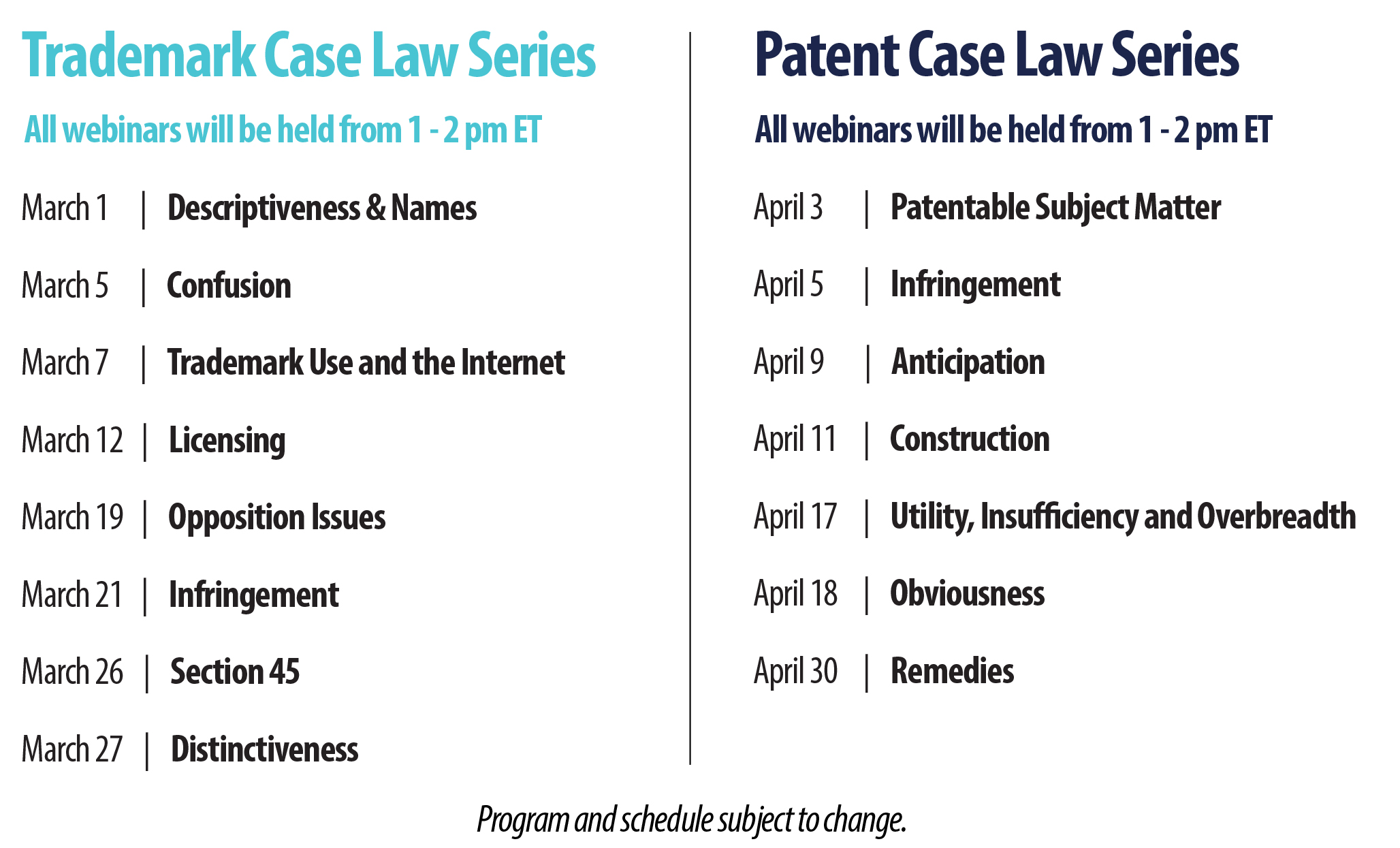 Trademark Case Law Series

All webinars will be held from 1 - 2 pm ET

March 1 | Descriptiveness & Names

March 5 | Confusion

March 7 | Trademark Use and the Internet

March 12 | Licensing

March 19 | Opposition Issues

March 21 | Infringement

March 26 | Section 45

March 27 | Distinctiveness

Patent Case Law Series

All webinars will be held from 1 - 2 pm ET

April 3 | Patentable Subject Matter

April 5 | Infringement

April 9 | Anticipation

April 11 | Construction

April 17 | Utility, Insufficiency and Overbreadth

April 18 | Obviousness

April 30 | Remedies

Program and schedule subject to change.